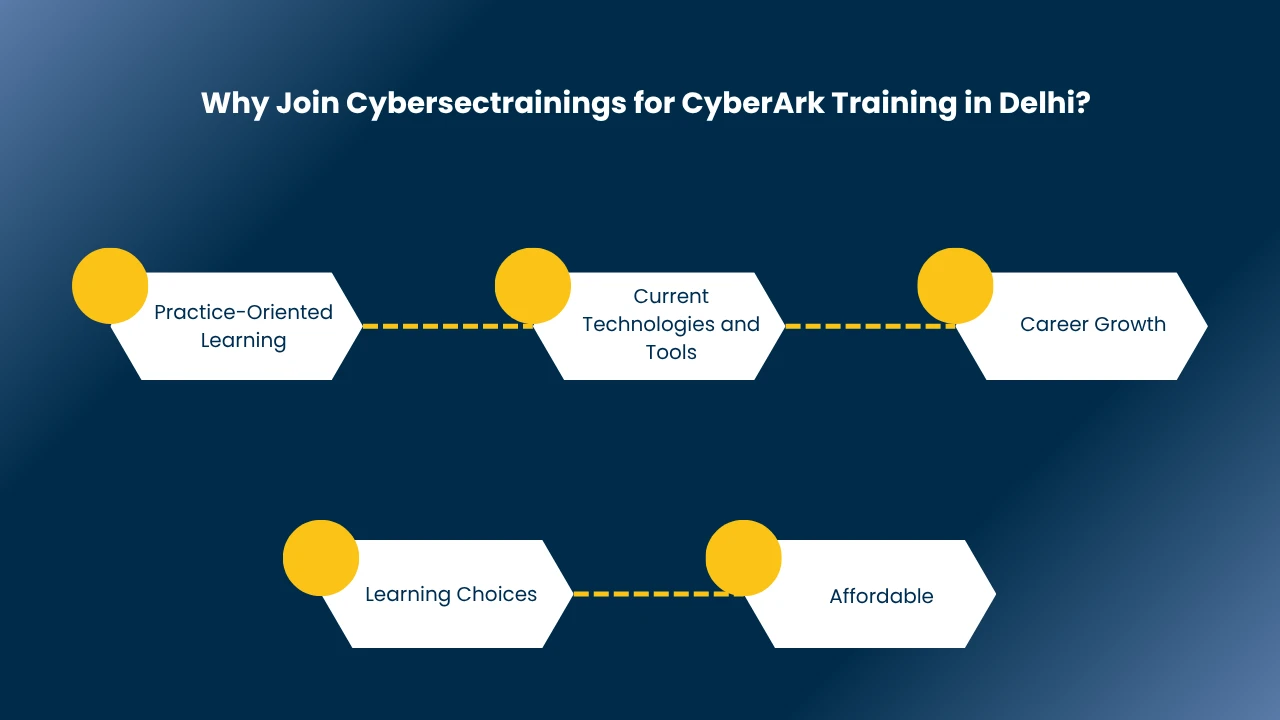 Why Join Cybersectrainings for CyberArk Training in Delhi?

Practice-Oriented Learning

Current Technologies and Tools

Career Growth

Learning Choices

Affordable